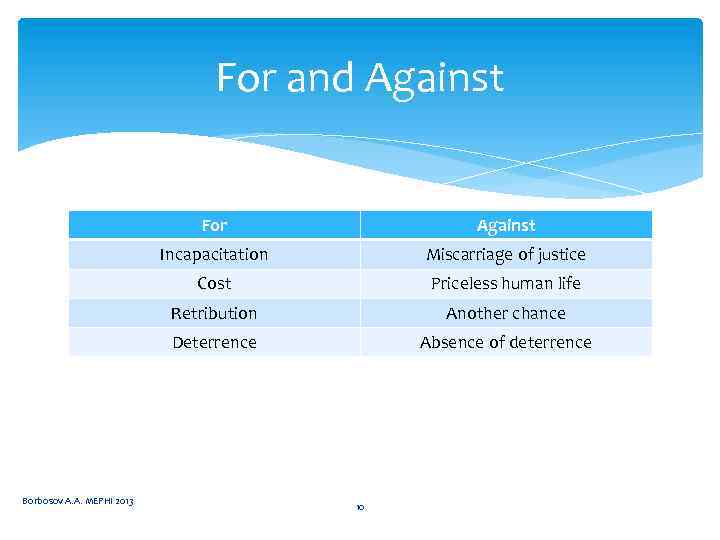 For and Against

| For | Against |
|---|---|
| Incapacitation | Miscarriage of justice |
| Cost | Priceless human life |
| Retribution | Another chance |
| Deterrence | Absence of deterrence |

Borbosov A.A. MEPHI 2013

10